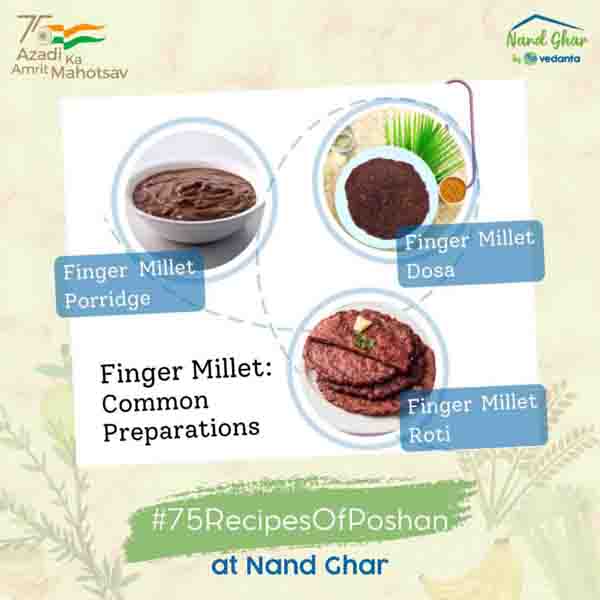 75 Azadi Ka Amrit Mahotsav

Nand Ghar by vedanta

Finger Millet Porridge

Finger Millet Dosa

Finger Millet: Common Preparations

Finger Millet Roti

#75RecipesOfPoshan

at Nand Ghar